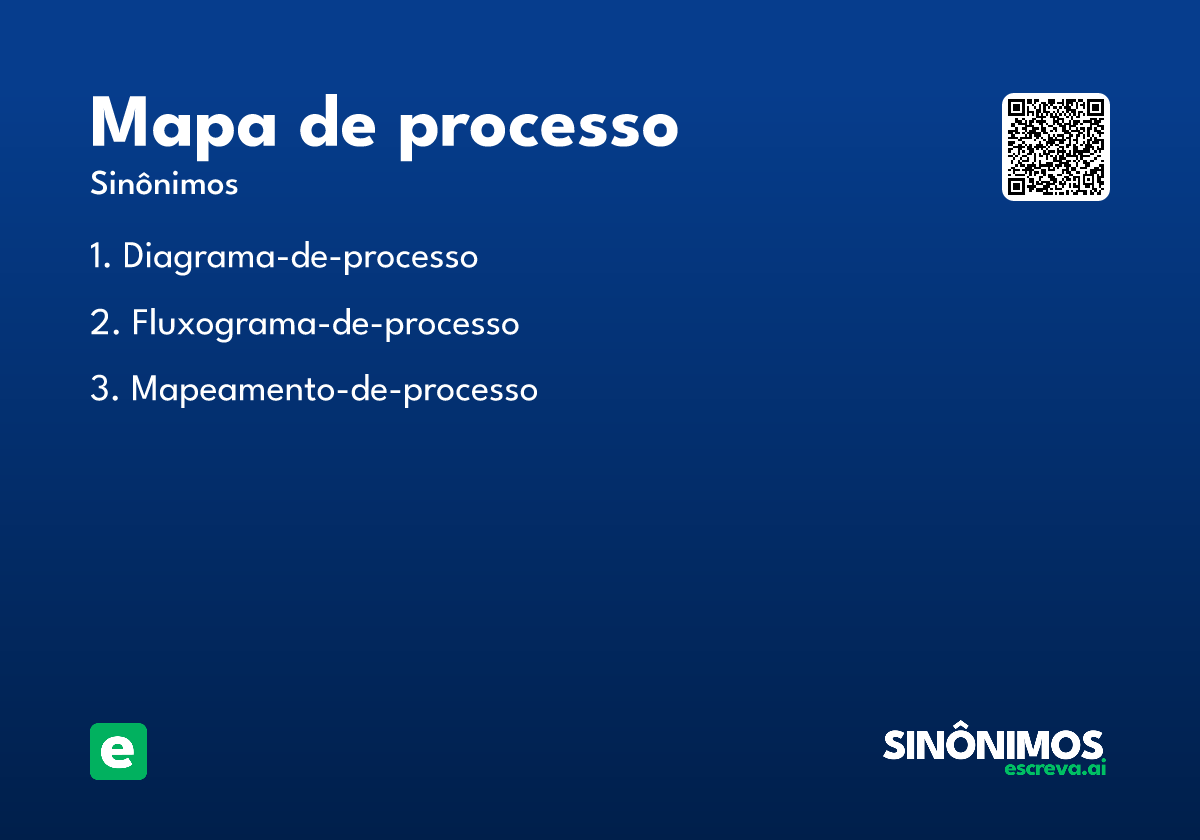 Mapa de processo

Sinônimos

1. Diagrama-de-processo

2. Fluxograma-de-processo

3. Mapeamento-de-processo

e

SINÔNIMOS
escreva.ai